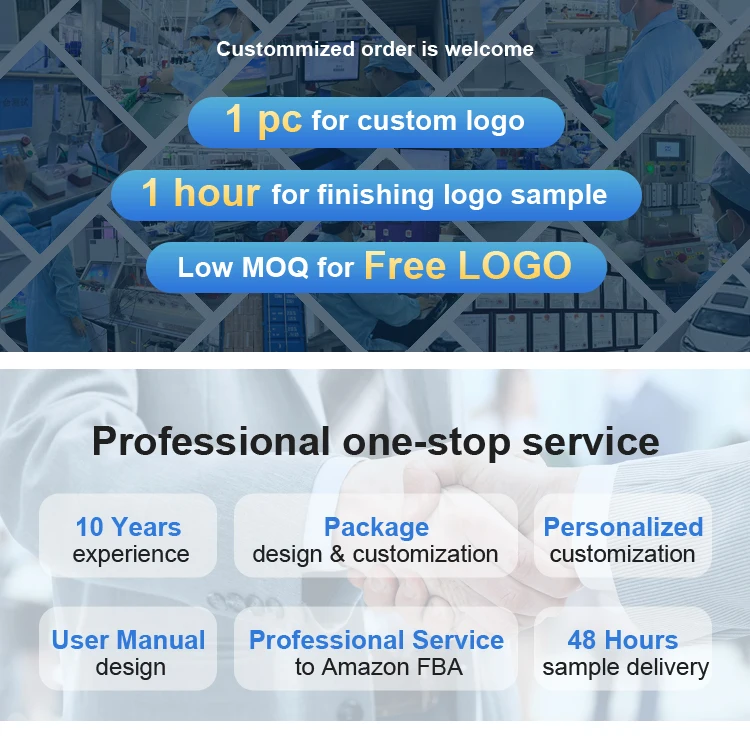 Custommized order is welcome

1 pc for custom logo

1 hour for finishing logo sample

Low MOQ for Free LOGO

Professional one-stop service

10 Years experience

Package design & customization

Personalized customization

User Manual design

Professional Service to Amazon FBA

48 Hours sample delivery